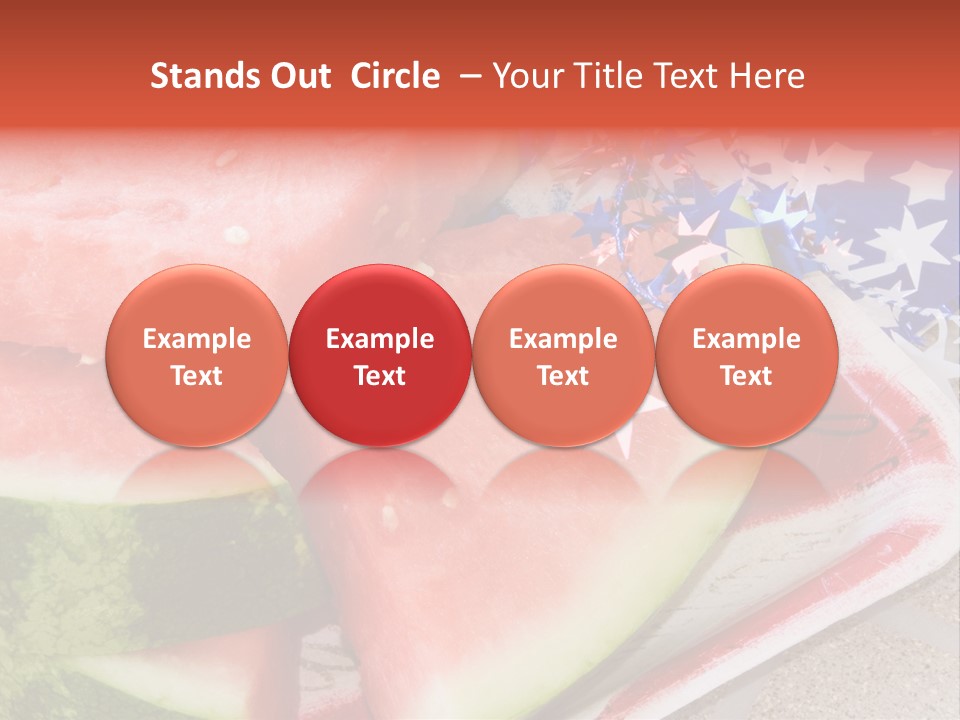 Stands Out Circle – Your Title Text Here

Example Text

Example Text

Example Text

Example Text